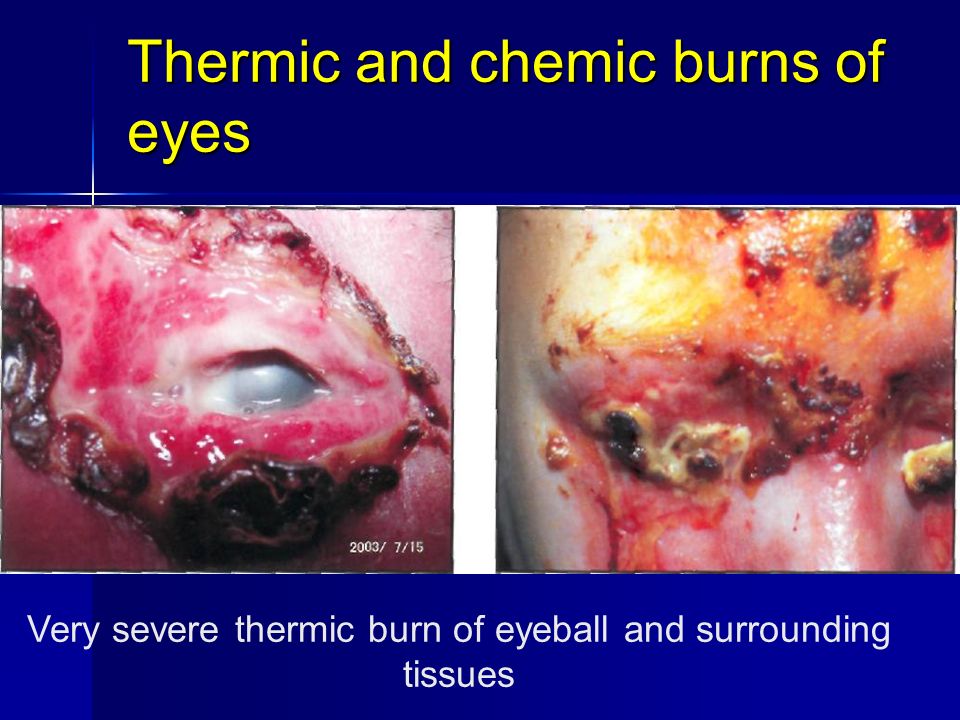 Thermic and chemic burns of eyes

2003/ 7/15

Very severe thermic burn of eyeball and surrounding tissues